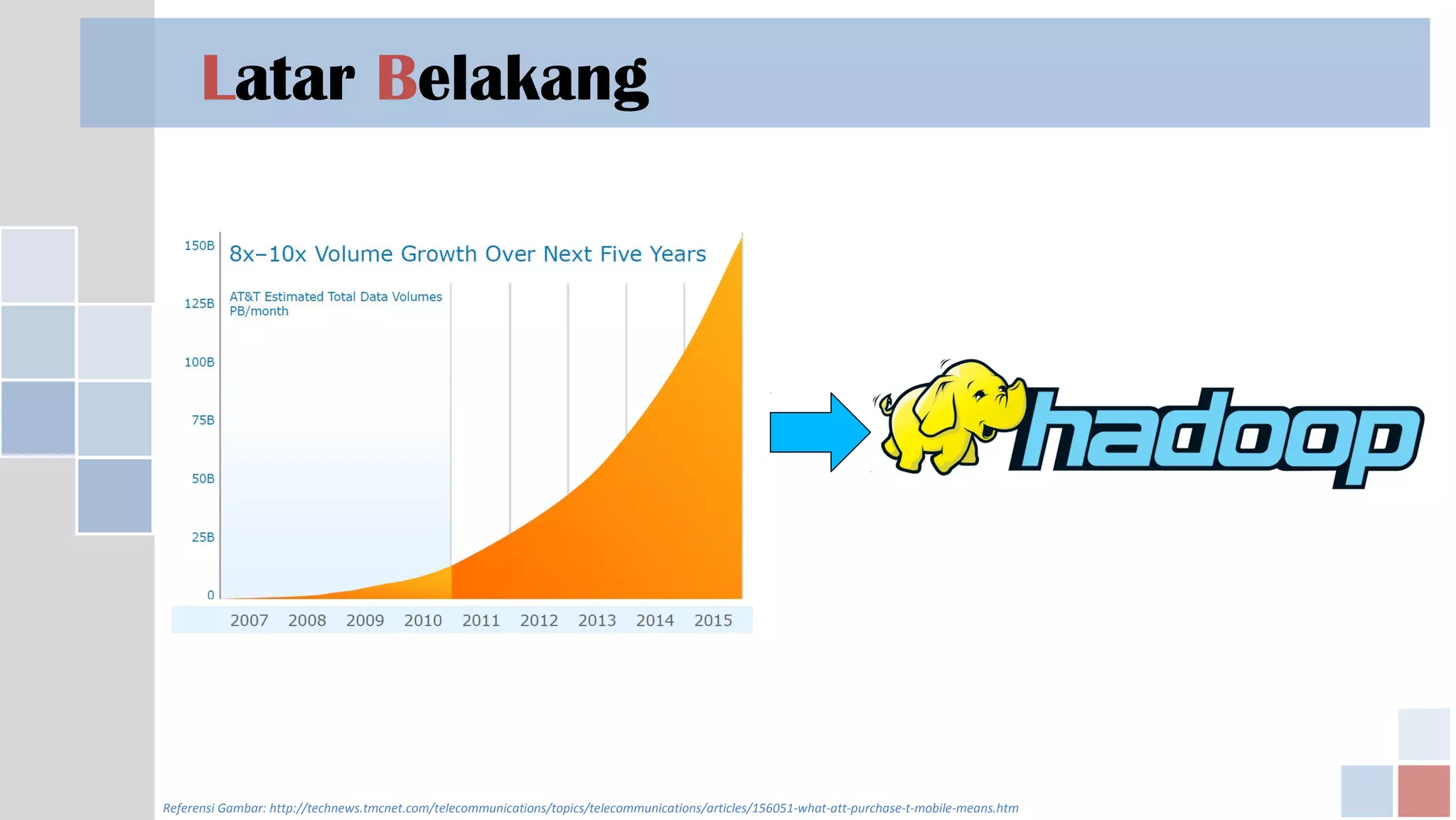 Latar Belakang

150B
125B
100B
75B
50B
25B
0

8x–10x Volume Growth Over Next Five Years

AT&T Estimated Total Data Volumes PB/month

2007 2008 2009 2010 2011 2012 2013 2014 2015

hadoop

Referensi Gambar: http://technews.tmcnet.com/telecommunications/topics/telecommunications/articles/156051-what-att-purchase-t-mobile-means.htm